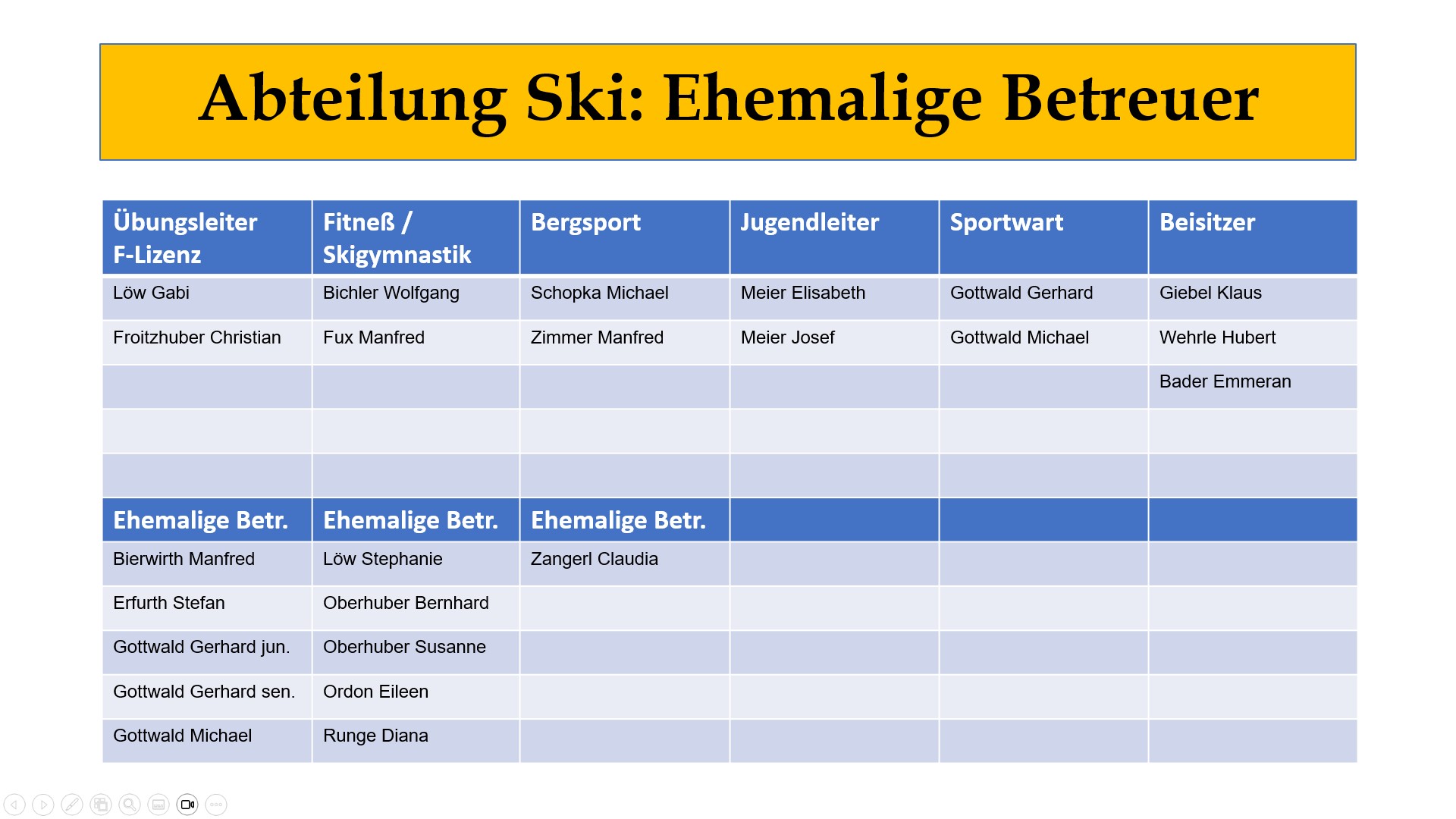 Abteilung Ski: Ehemalige Betreuer

| Übungsleiter F-Lizenz | Fitneß / Skigymnastik | Bergsport | Jugendleiter | Sportwart | Beisitzer |
|---|---|---|---|---|---|
| Löw Gabi | Bichler Wolfgang | Schopka Michael | Meier Elisabeth | Gottwald Gerhard | Giebel Klaus |
| Froitzhuber Christian | Fux Manfred | Zimmer Manfred | Meier Josef | Gottwald Michael | Wehrle Hubert |
| | | | | | Bader Emmeran |
| | | | | | |
| | | | | | |
| Ehemalige Betr. | Ehemalige Betr. | Ehemalige Betr. | | | |
| Bierwirth Manfred | Löw Stephanie | Zangerl Claudia | | | |
| Erfurth Stefan | Oberhuber Bernhard | | | | |
| Gottwald Gerhard jun. | Oberhuber Susanne | | | | |
| Gottwald Gerhard sen. | Ordon Eileen | | | | |
| Gottwald Michael | Runge Diana | | | | |